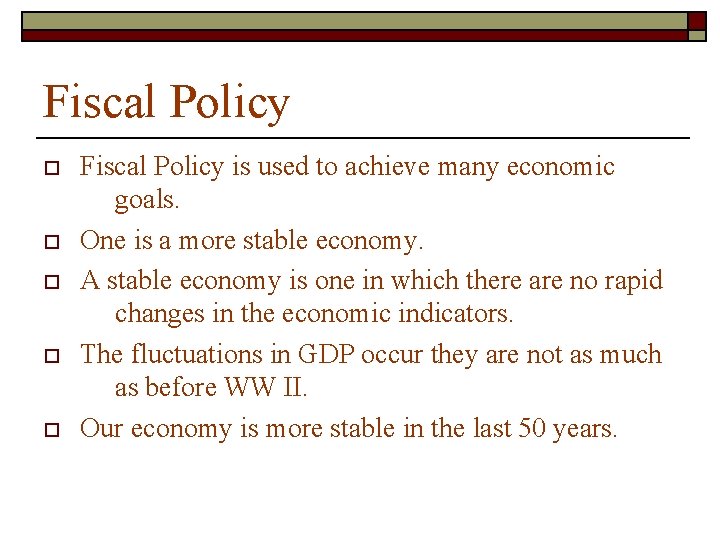 Fiscal Policy

Fiscal Policy is used to achieve many economic goals.

One is a more stable economy.

A stable economy is one in which there are no rapid changes in the economic indicators.

The fluctuations in GDP occur they are not as much as before WW II.

Our economy is more stable in the last 50 years.